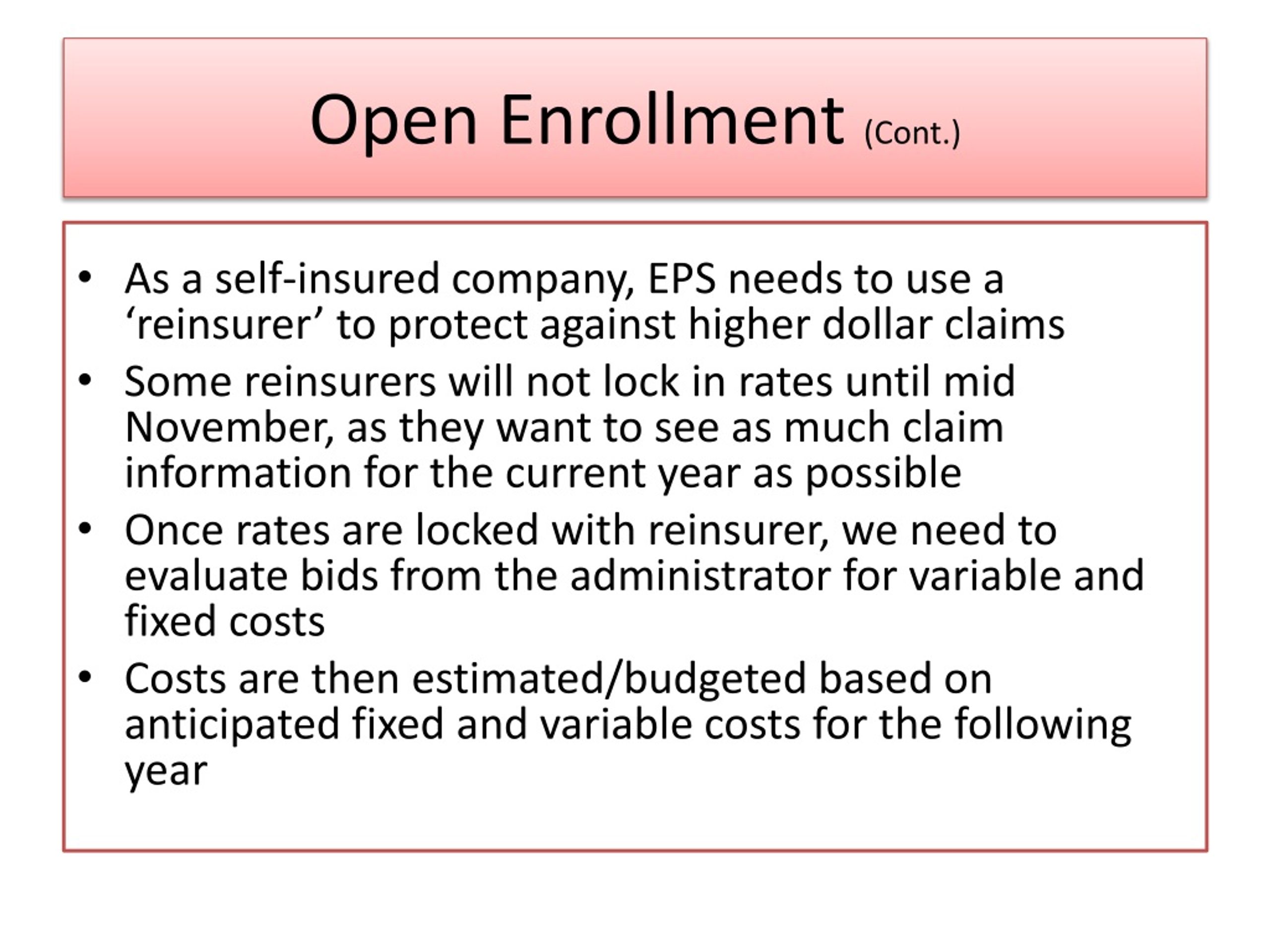 Open Enrollment (Cont.)

• As a self-insured company, EPS needs to use a ‘reinsurer’ to protect against higher dollar claims
• Some reinsurers will not lock in rates until mid November, as they want to see as much claim information for the current year as possible
• Once rates are locked with reinsurer, we need to evaluate bids from the administrator for variable and fixed costs
• Costs are then estimated/budgeted based on anticipated fixed and variable costs for the following year